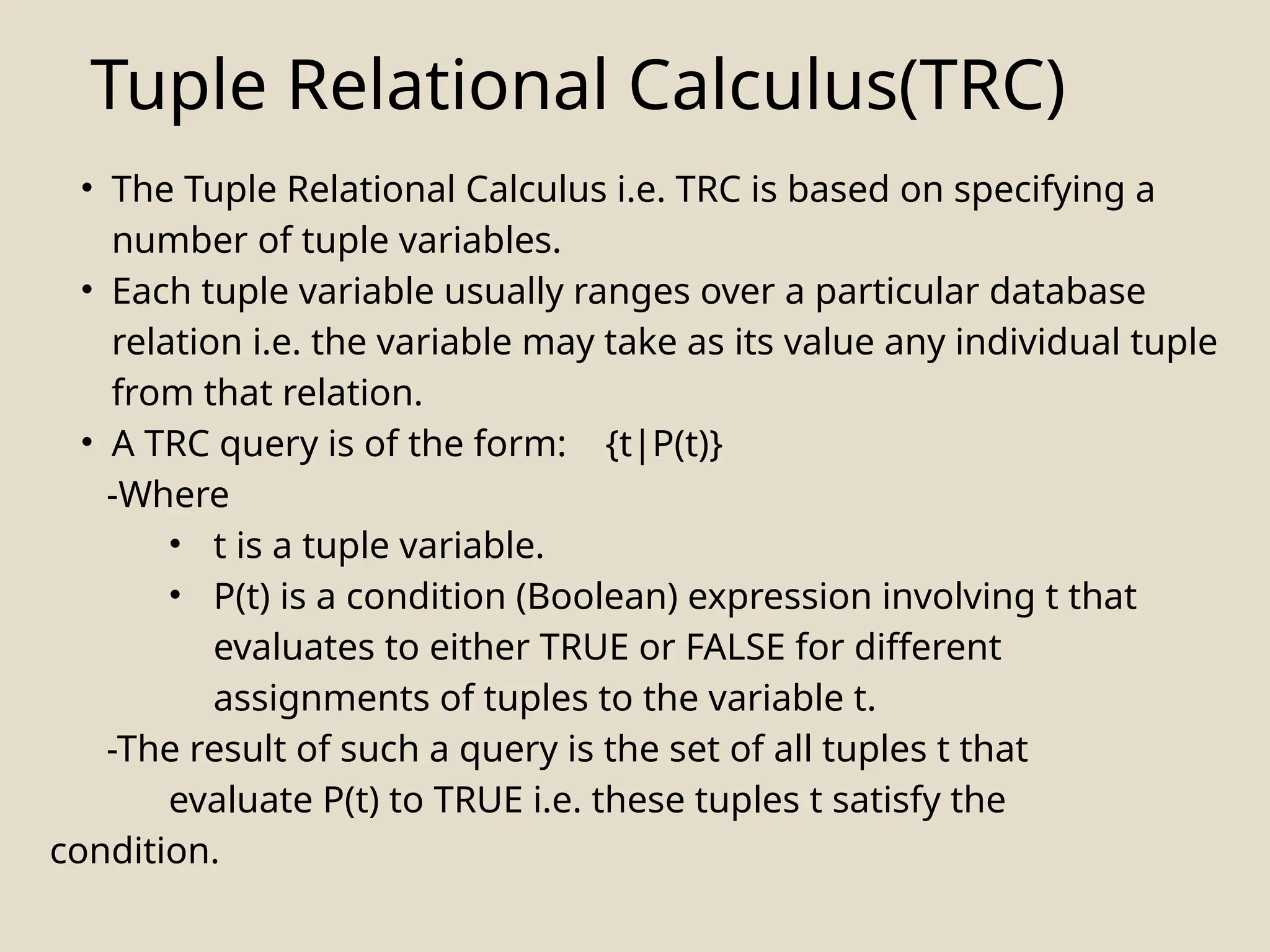 Tuple Relational Calculus(TRC)

• The Tuple Relational Calculus i.e. TRC is based on specifying a number of tuple variables.
• Each tuple variable usually ranges over a particular database relation i.e. the variable may take as its value any individual tuple from that relation.
• A TRC query is of the form: {t|P(t)}
-Where
• t is a tuple variable.
• P(t) is a condition (Boolean) expression involving t that evaluates to either TRUE or FALSE for different assignments of tuples to the variable t.
-The result of such a query is the set of all tuples t that evaluate P(t) to TRUE i.e. these tuples t satisfy the condition.